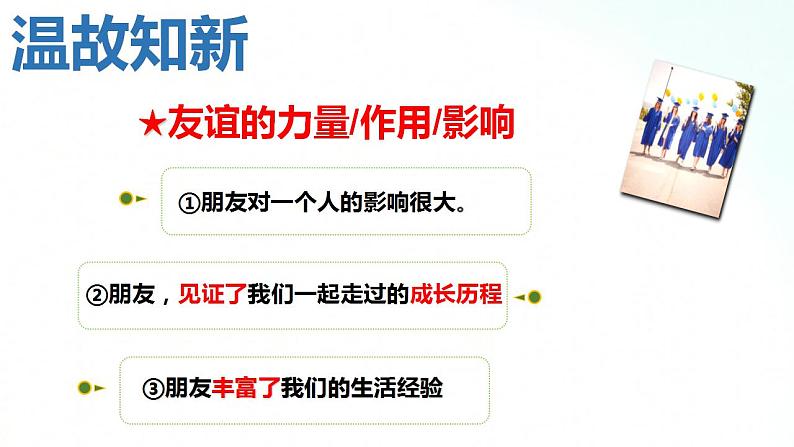 温故知新

★友谊的力量/作用/影响

①朋友对一个人的影响很大。

②朋友，见证了我们一起走过的成长历程

③朋友丰富了我们的生活经验